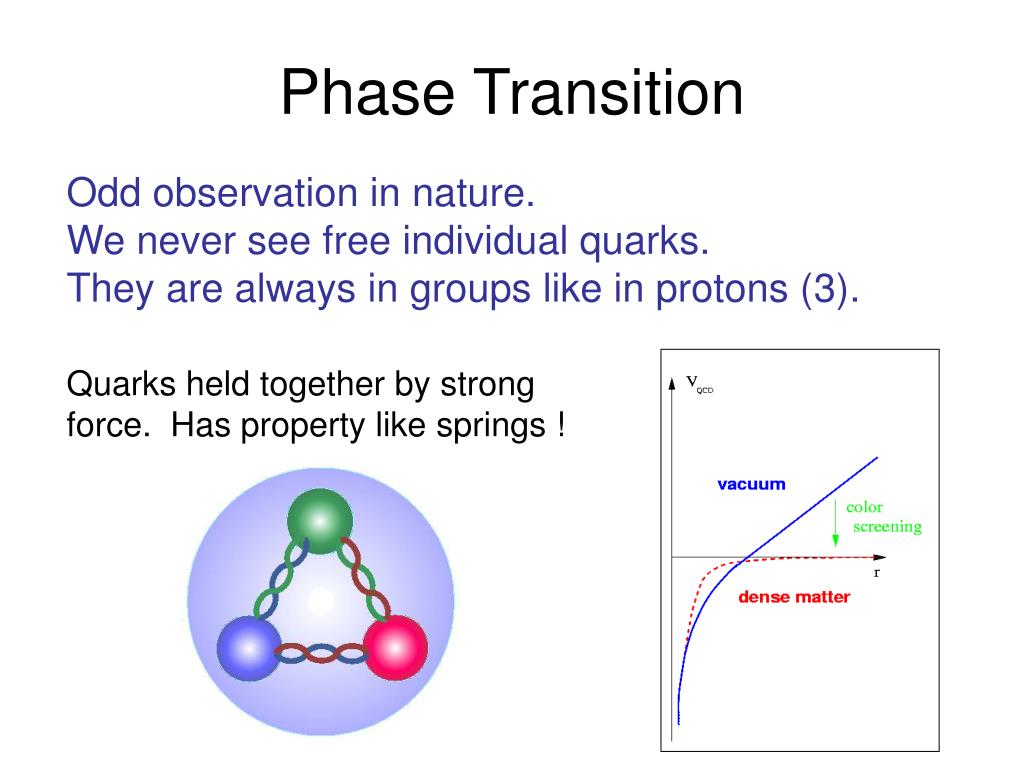 Phase Transition

Odd observation in nature.
We never see free individual quarks.
They are always in groups like in protons (3).

Quarks held together by strong force. Has property like springs !

$V_{QCD}$

vacuum

color screening

r

dense matter